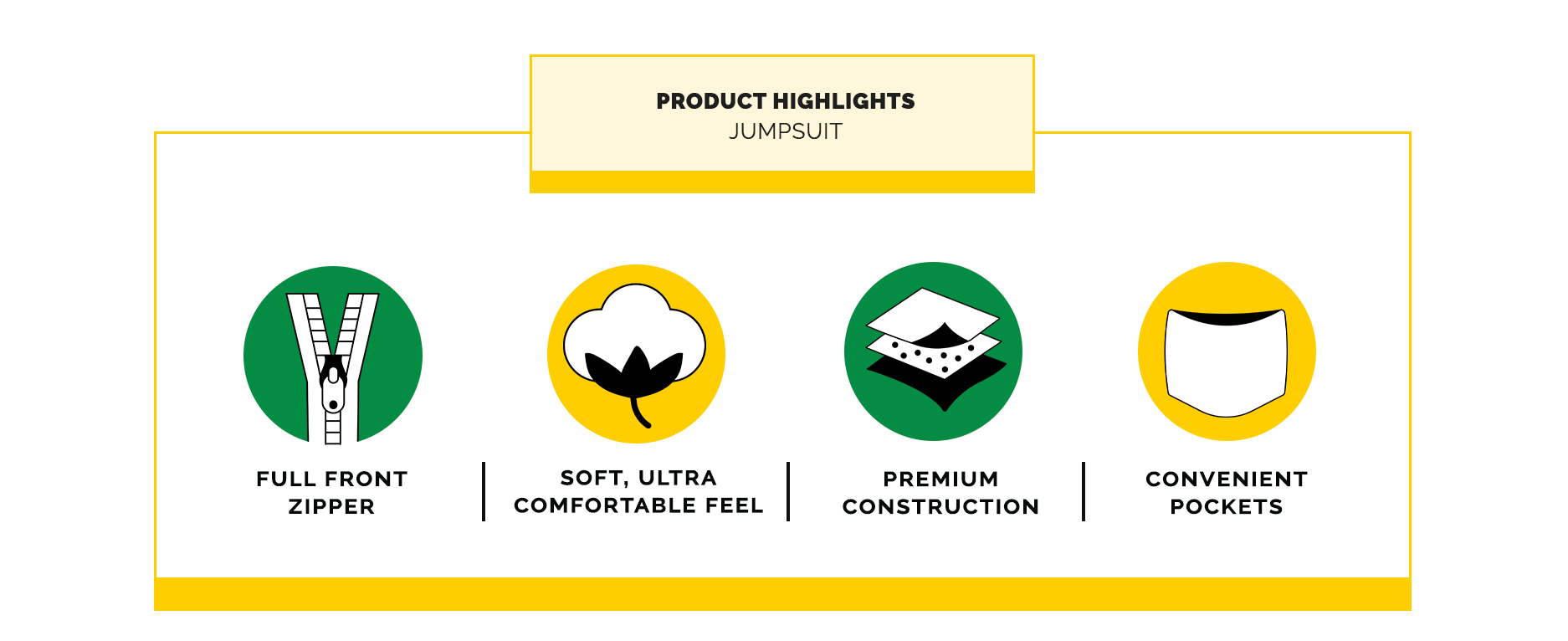 PRODUCT HIGHLIGHTS
JUMPSUIT

FULL FRONT ZIPPER

SOFT, ULTRA COMFORTABLE FEEL

PREMIUM CONSTRUCTION

CONVENIENT POCKETS